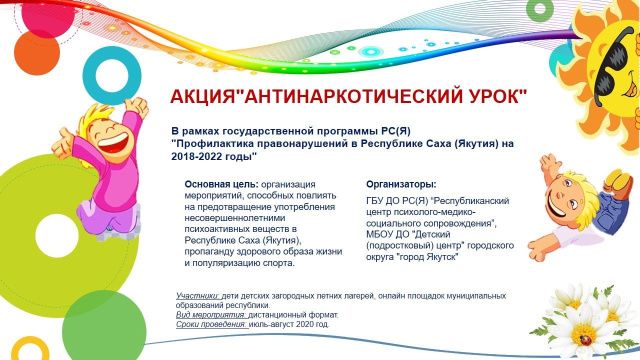 АКЦИЯ"АНТИНАРКОТИЧЕСКИЙ УРОК"

В рамках государственной программы РС(Я) "Профилактика правонарушений в Республике Саха (Якутия) на 2018-2022 годы"

Основная цель: организация мероприятий, способных повлиять на предотвращение употребления несовершеннолетними психоактивных веществ в Республике Саха (Якутия), пропаганду здорового образа жизни и популяризацию спорта.

Организаторы:

ГБУ ДО РС(Я) "Республиканский центр психолого-медико-социального сопровождения", МБОУ ДО "Детский (подростковый) центр" городского округа "город Якутск"

Участники: дети детских загородных летних лагерей, онлайн площадок муниципальных образований республики.
Вид мероприятия: дистанционный формат.
Сроки проведения: июль-август 2020 год.